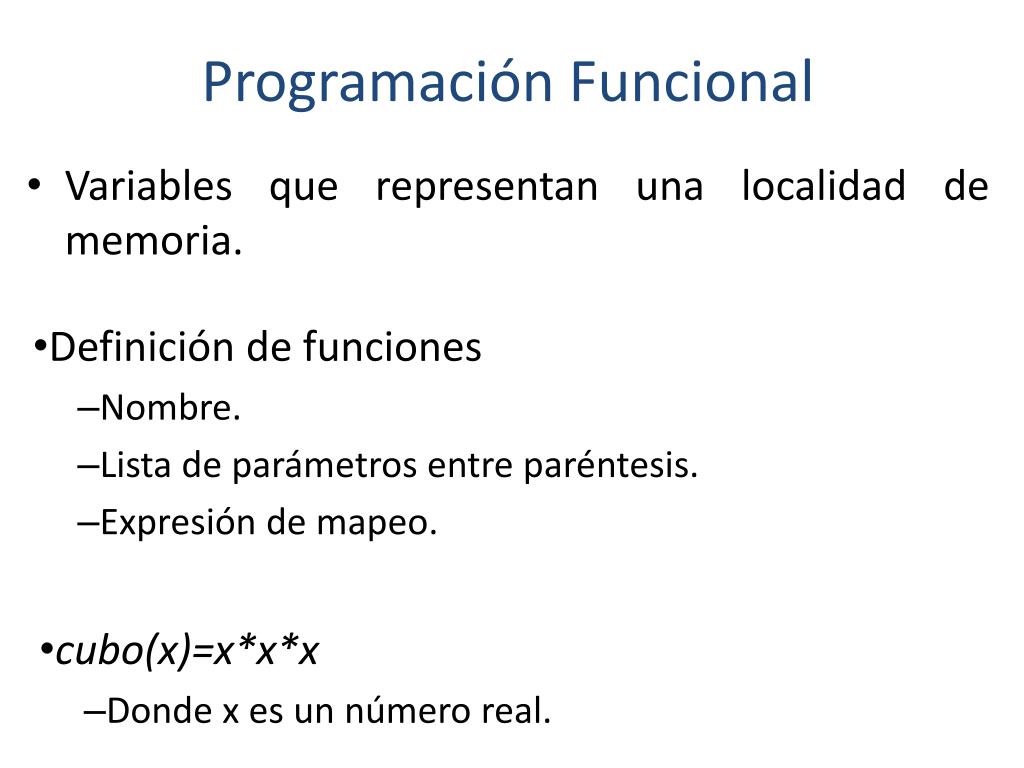 Programación Funcional

• Variables que representan una localidad de memoria.

•Definición de funciones
–Nombre.
–Lista de parámetros entre paréntesis.
–Expresión de mapeo.

•cubo(x)=x*x*x
–Donde x es un número real.